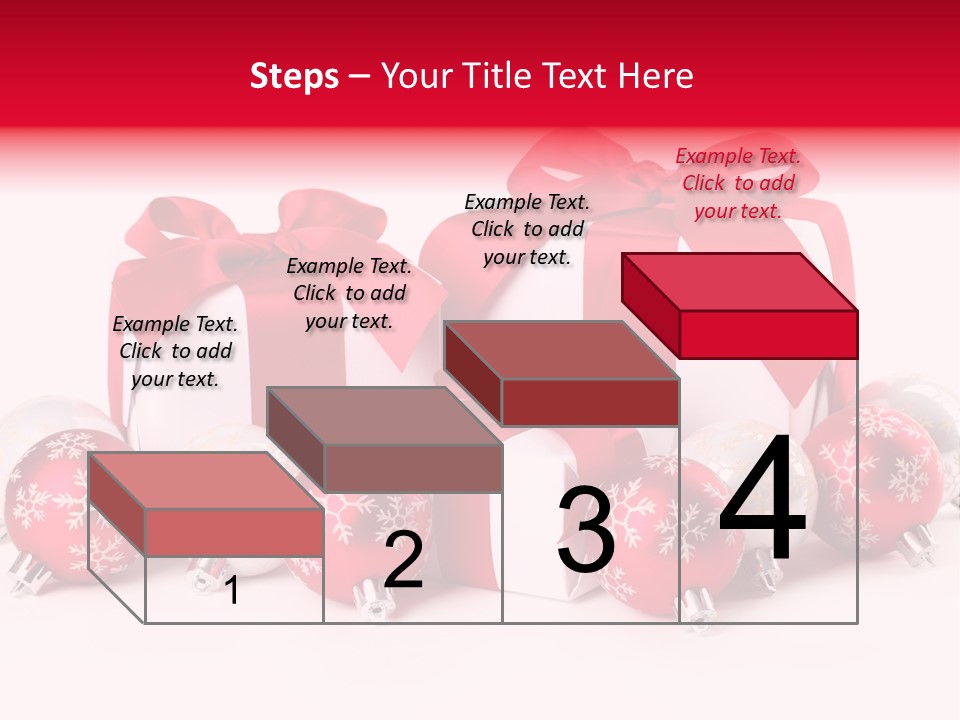 Steps – Your Title Text Here

Example Text. Click to add your text.

Example Text. Click to add your text.

Example Text. Click to add your text.

Example Text. Click to add your text.

1

2

3

4